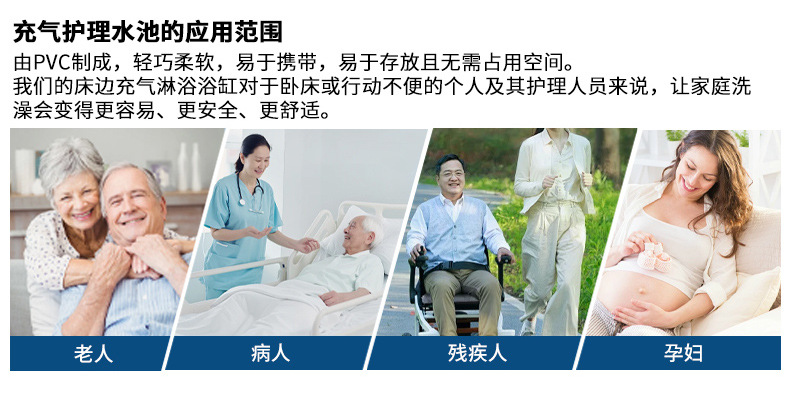 充气护理水池的应用范围

由PVC制成，轻巧柔软，易于携带，易于存放且无需占用空间。
我们的床边充气淋浴浴缸对于卧床或行动不便的个人及其护理人员来说，让家庭洗澡会变得更容易、更安全、更舒适。

老人

病人

残疾人

孕妇